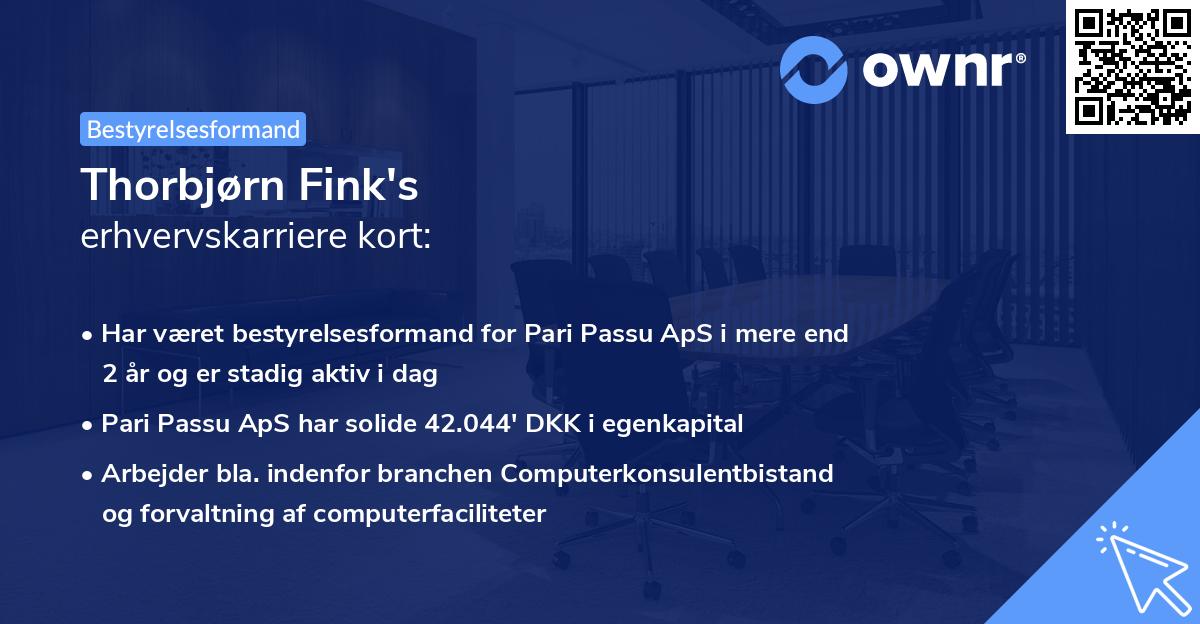 ownr®

Bestyrelsesformand

Thorbjørn Fink's
erhvervskarriere kort:

• Har været bestyrelsesformand for Pari Passu ApS i mere end 2 år og er stadig aktiv i dag
• Pari Passu ApS har solide 42.044' DKK i egenkapital
• Arbejder bla. indenfor branchen Computerkonsulentbistand og forvaltning af computerfaciliteter